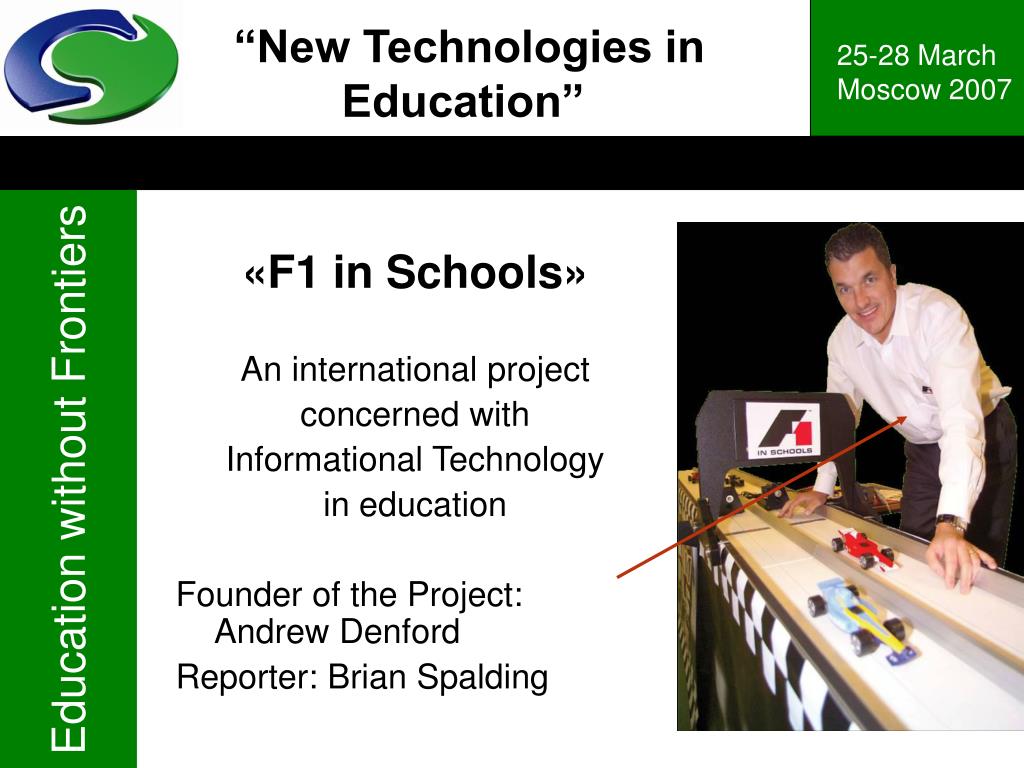 “New Technologies in Education”

25-28 March
Moscow 2007

Education without Frontiers

«F1 in Schools»

An international project concerned with Informational Technology in education

Founder of the Project: Andrew Denford

Reporter: Brian Spalding

F1 IN SCHOOLS